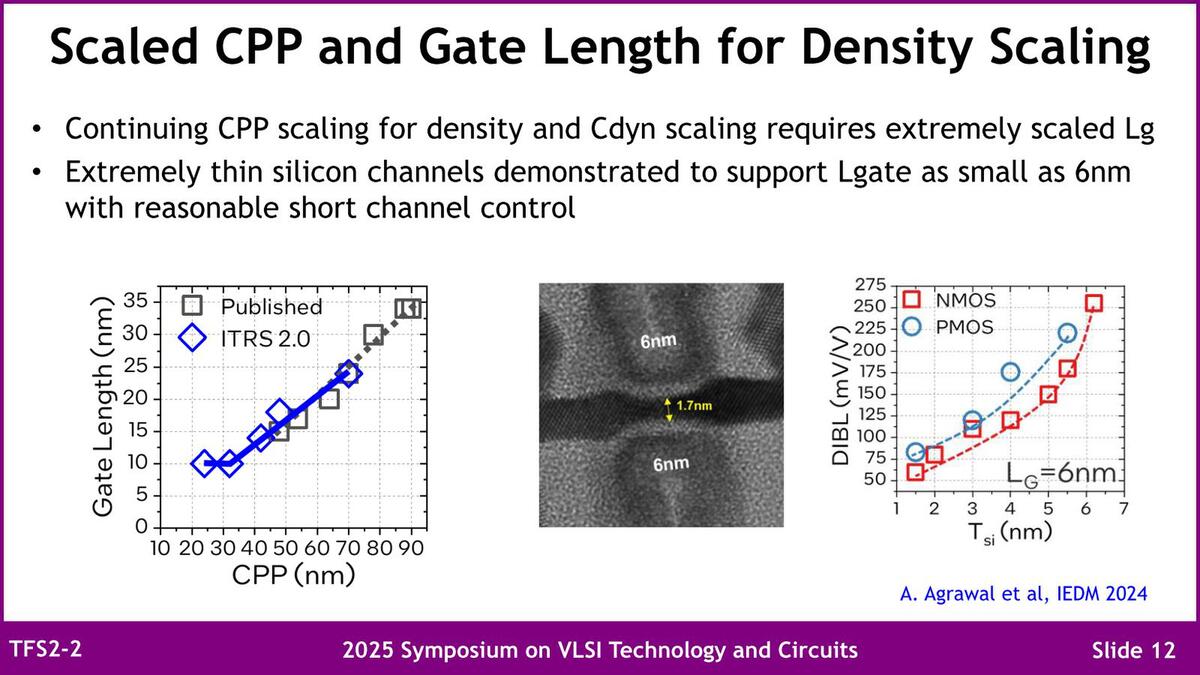 Scaled CPP and Gate Length for Density Scaling

• Continuing CPP scaling for density and Cdyn scaling requires extremely scaled Lg
• Extremely thin silicon channels demonstrated to support Lgate as small as 6nm with reasonable short channel control

Published
ITRS 2.0
Gate Length (nm)
35
30
25
20
15
10
5
0
10 20 30 40 50 60 70 80 90
CPP (nm)

6nm
1.7nm
6nm

NMOS
PMOS
DIBL (mV/V)
275
250
225
200
175
150
125
100
75
50
$L_G$=6nm
1 2 3 4 5 6 7
$T_{si}$ (nm)

A. Agrawal et al, IEDM 2024

TFS2-2
2025 Symposium on VLSI Technology and Circuits
Slide 12